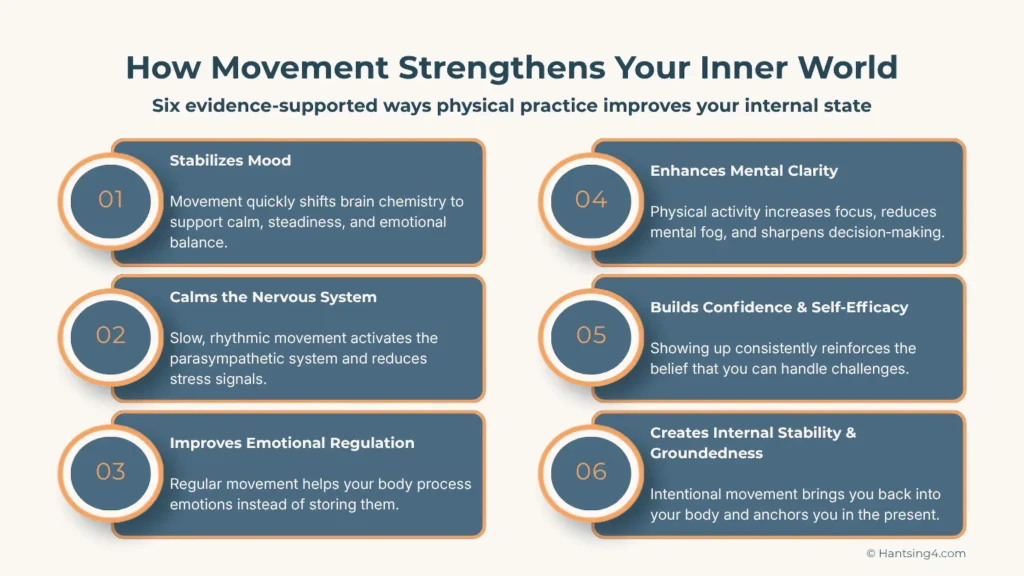 How Movement Strengthens Your Inner World

Six evidence-supported ways physical practice improves your internal state

01

Stabilizes Mood

Movement quickly shifts brain chemistry to support calm, steadiness, and emotional balance.

02

Calms the Nervous System

Slow, rhythmic movement activates the parasympathetic system and reduces stress signals.

03

Improves Emotional Regulation

Regular movement helps your body process emotions instead of storing them.

04

Enhances Mental Clarity

Physical activity increases focus, reduces mental fog, and sharpens decision-making.

05

Builds Confidence & Self-Efficacy

Showing up consistently reinforces the belief that you can handle challenges.

06

Creates Internal Stability & Groundedness

Intentional movement brings you back into your body and anchors you in the present.

© Hantsing4.com